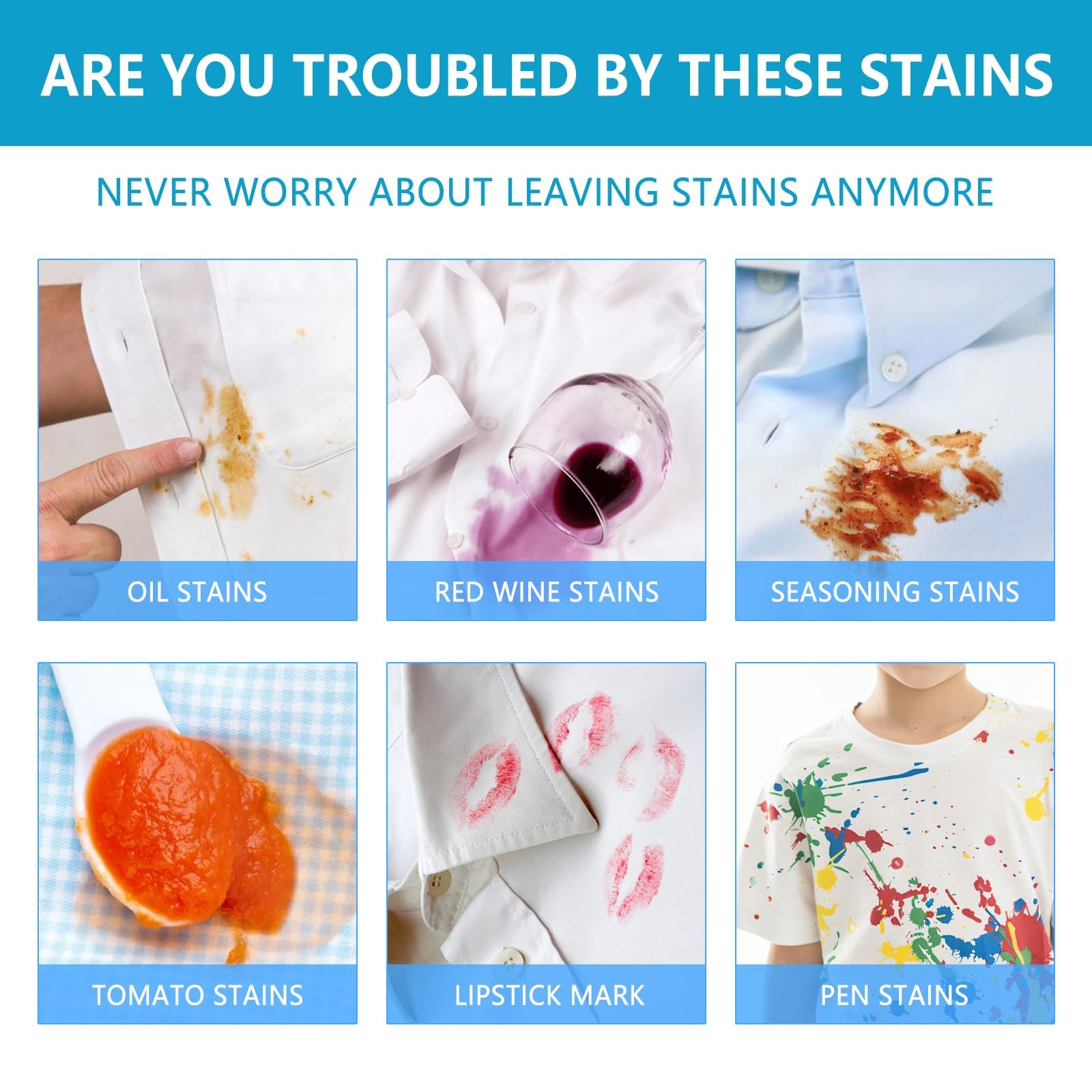 ARE YOU TROUBLED BY THESE STAINS

NEVER WORRY ABOUT LEAVING STAINS ANYMORE

OIL STAINS

RED WINE STAINS

SEASONING STAINS

TOMATO STAINS

LIPSTICK MARK

PEN STAINS